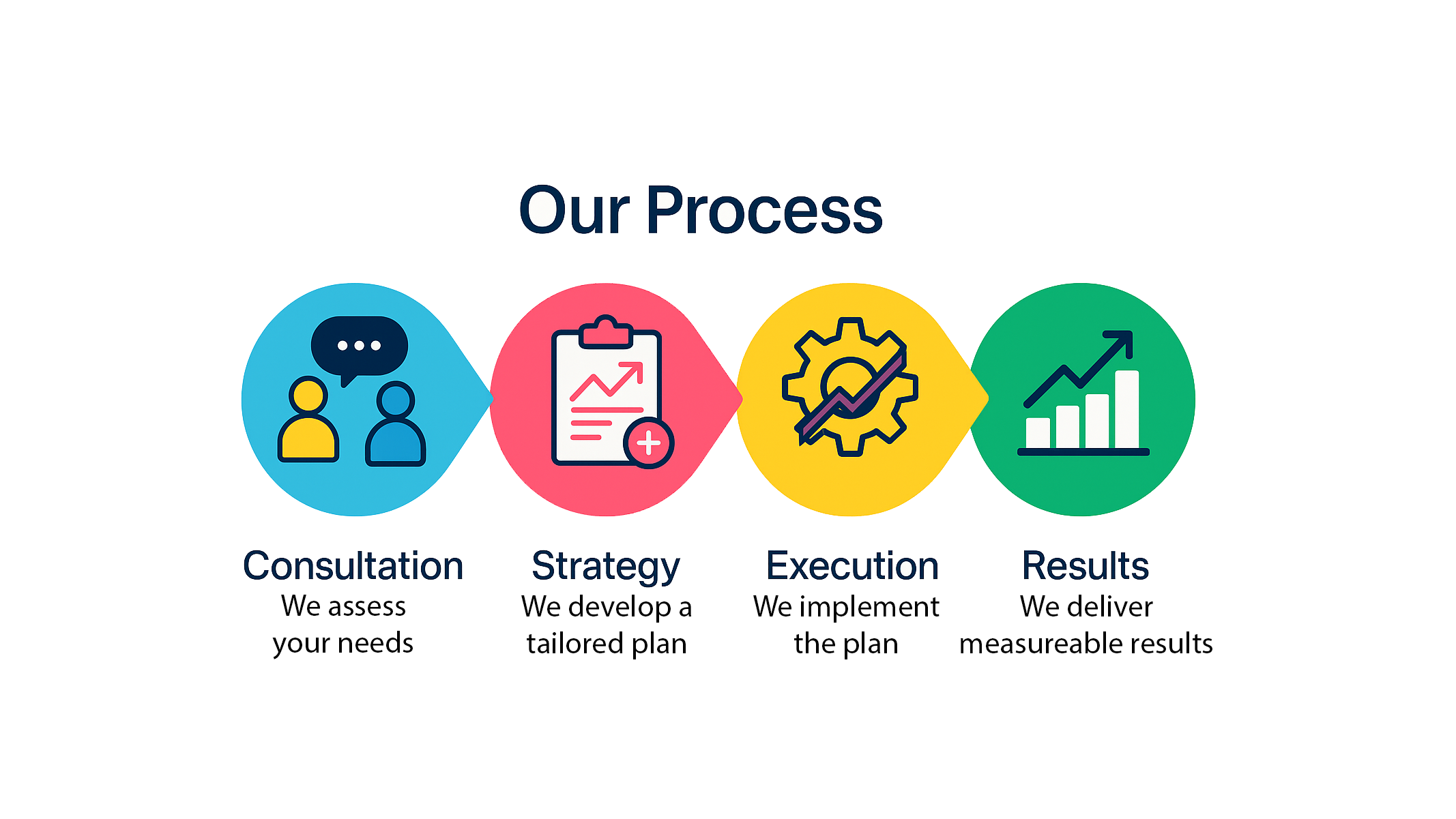 Our Process

Consultation
We assess your needs

Strategy
We develop a tailored plan

Execution
We implement the plan

Results
We deliver measureable results